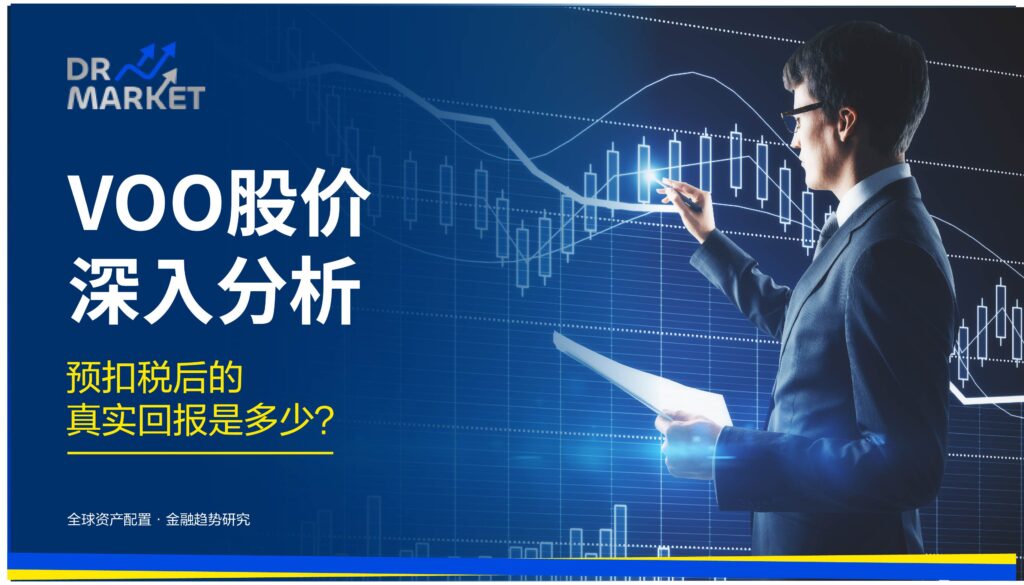 DR MARKET

VOO股价
深入分析

预扣税后的
真实回报是多少?

全球资产配置 · 金融趋势研究